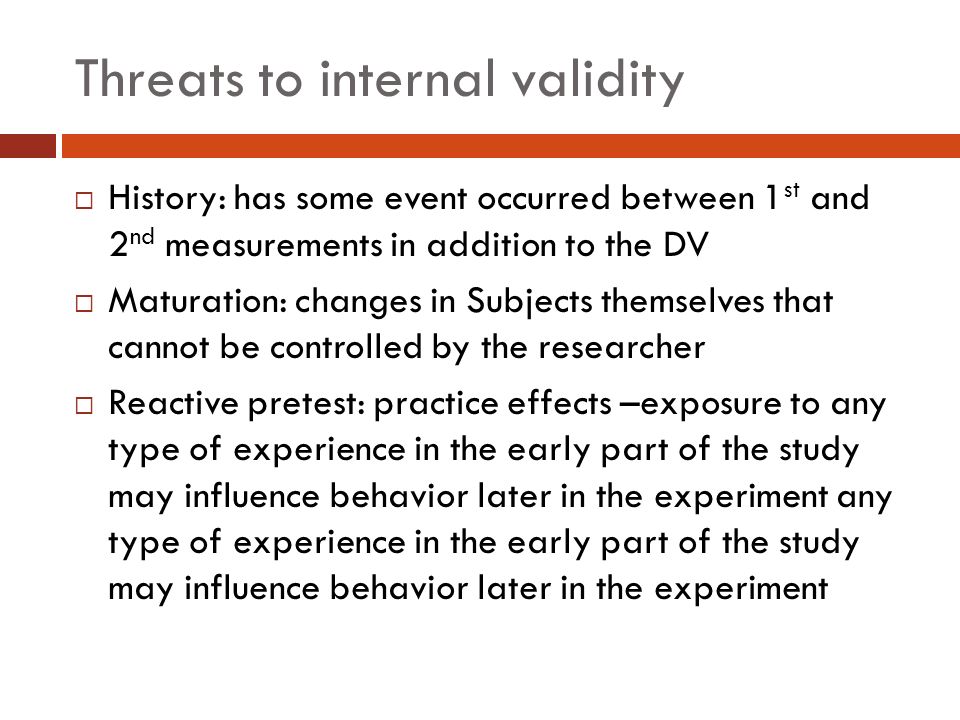 Threats to internal validity

□ History: has some event occurred between 1st and 2nd measurements in addition to the DV

□ Maturation: changes in Subjects themselves that cannot be controlled by the researcher

□ Reactive pretest: practice effects –exposure to any type of experience in the early part of the study may influence behavior later in the experiment any type of experience in the early part of the study may influence behavior later in the experiment